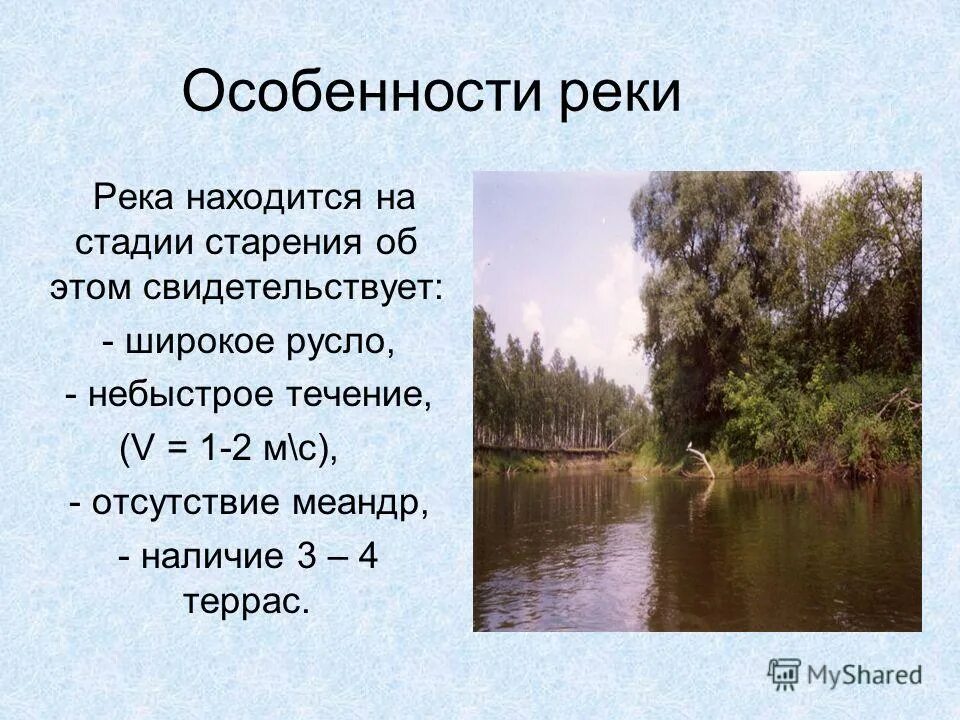 Особенности реки

Река находится на стадии старения об этом свидетельствует:

- широкое русло,

- небыстрое течение,

(V = 1-2 м\с),

- отсутствие меандр,

- наличие 3 – 4 террас.

MyShared